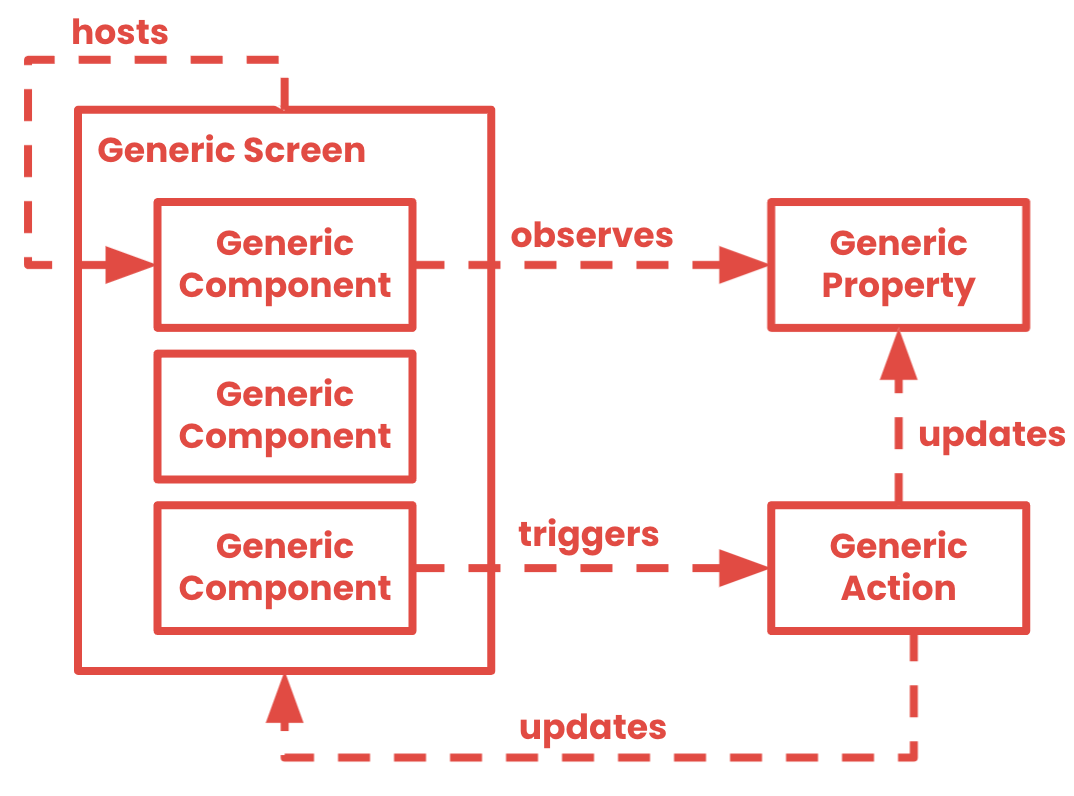 hosts

Generic Screen

Generic Component

observes

Generic Property

Generic Component

updates

Generic Component

triggers

Generic Action

updates